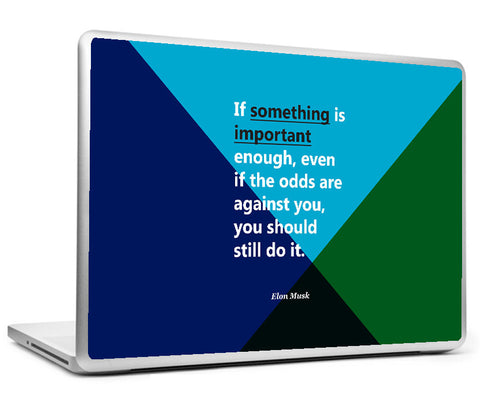 If something is important enough, even if the odds are against you, you should still do it.

Elon Musk